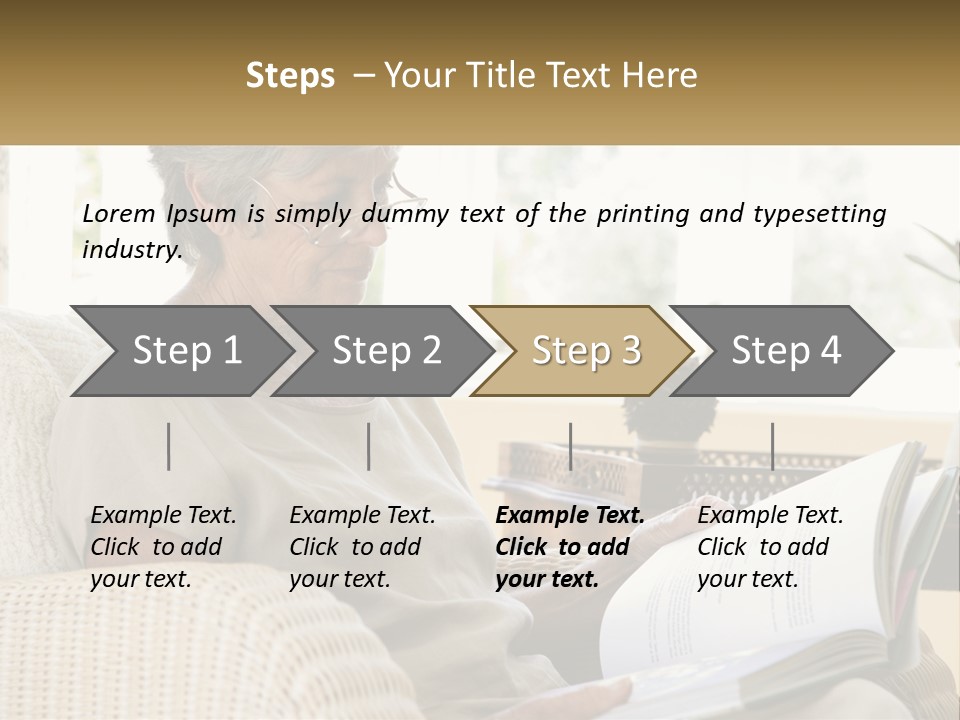 Steps – Your Title Text Here

Lorem Ipsum is simply dummy text of the printing and typesetting industry.

Step 1

Step 2

Step 3

Step 4

Example Text. Click to add your text.

Example Text. Click to add your text.

Example Text. Click to add your text.

Example Text. Click to add your text.